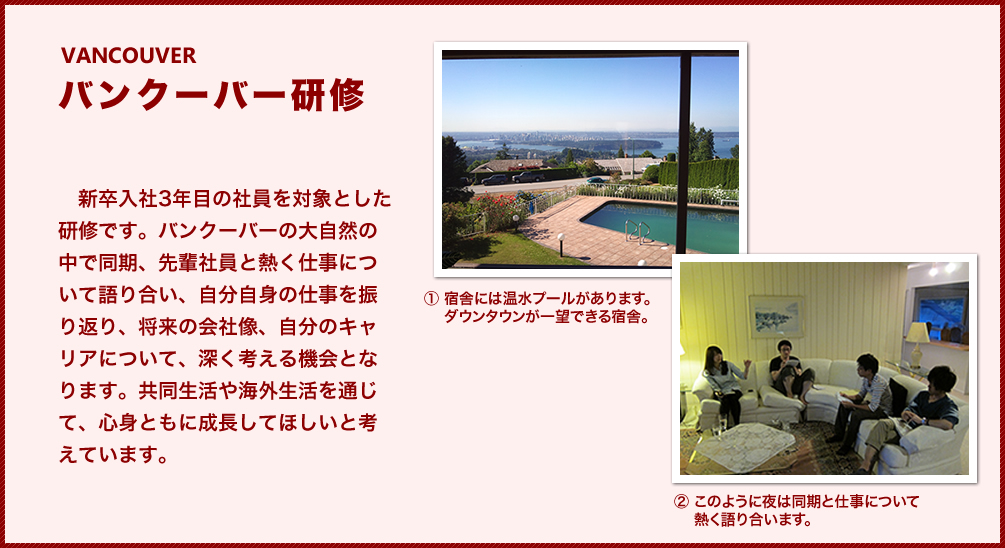 VANCOUVER
バンクーバー研修

新卒入社3年目の社員を対象とした研修です。バンクーバーの大自然の中で同期、先輩社員と熱く仕事について語り合い、自分自身の仕事を振り返り、将来の会社像、自分のキャリアについて、深く考える機会となります。共同生活や海外生活を通じて、心身ともに成長してほしいと考えています。

① 宿舎には温水プールがあります。ダウンタウンが一望できる宿舎。

② このように夜は同期と仕事について熱く語り合います。